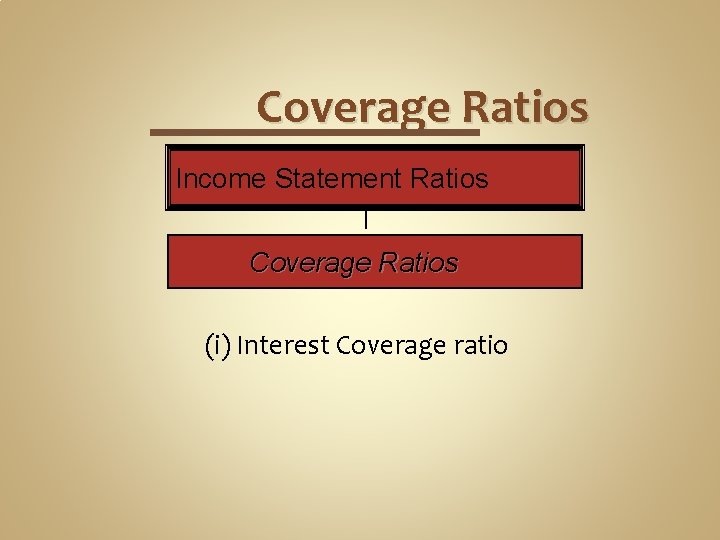 Coverage Ratios

Income Statement Ratios

Coverage Ratios

(i) Interest Coverage ratio